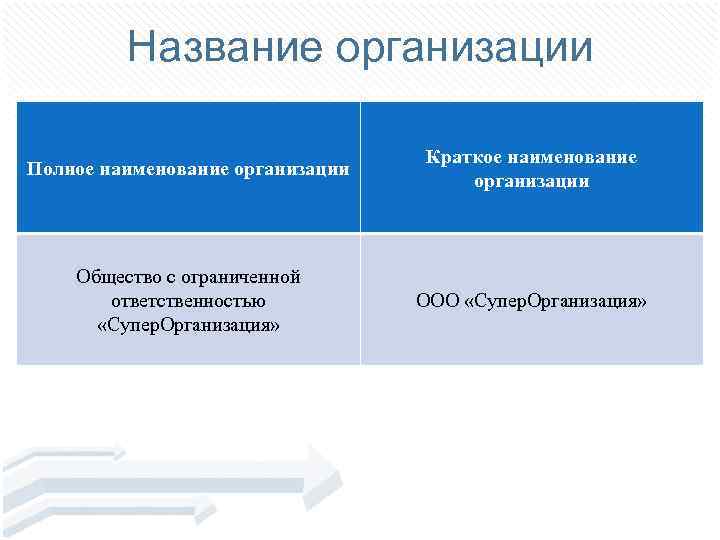 Название организации

| Полное наименование организации | Краткое наименование организации |
|---|---|
| Общество с ограниченной ответственностью «СуперОрганизация» | ООО «СуперОрганизация» |